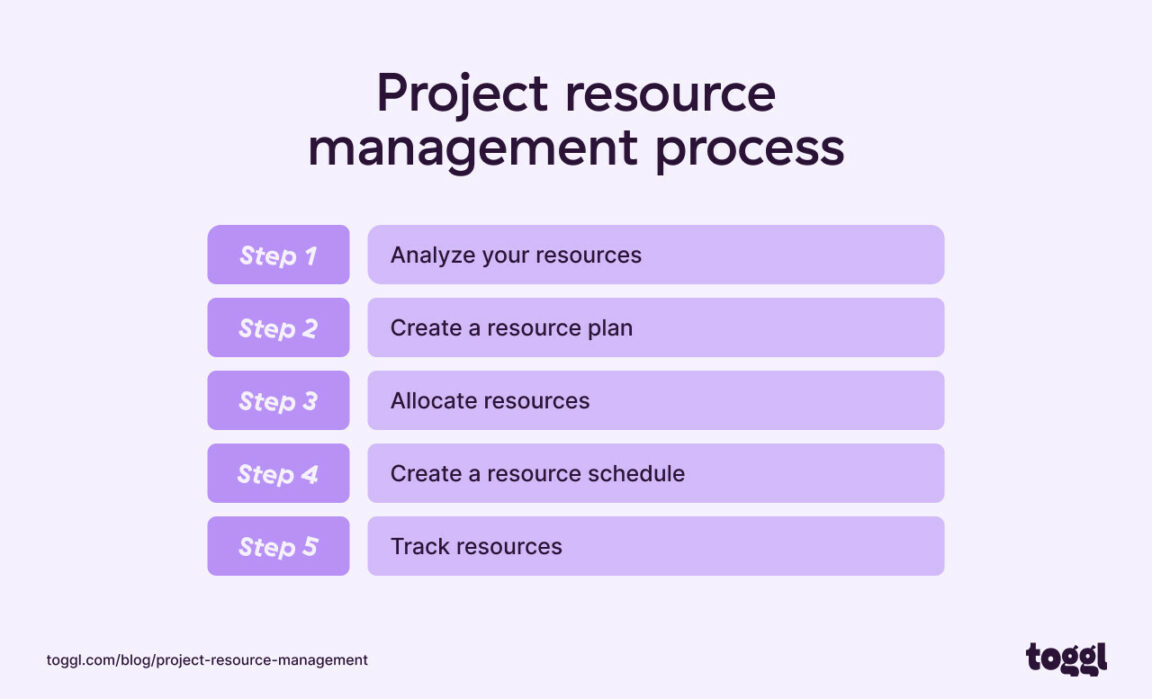 Project resource management process

Step 1 Analyze your resources

Step 2 Create a resource plan

Step 3 Allocate resources

Step 4 Create a resource schedule

Step 5 Track resources

toggl.com/blog/project-resource-management

toggl